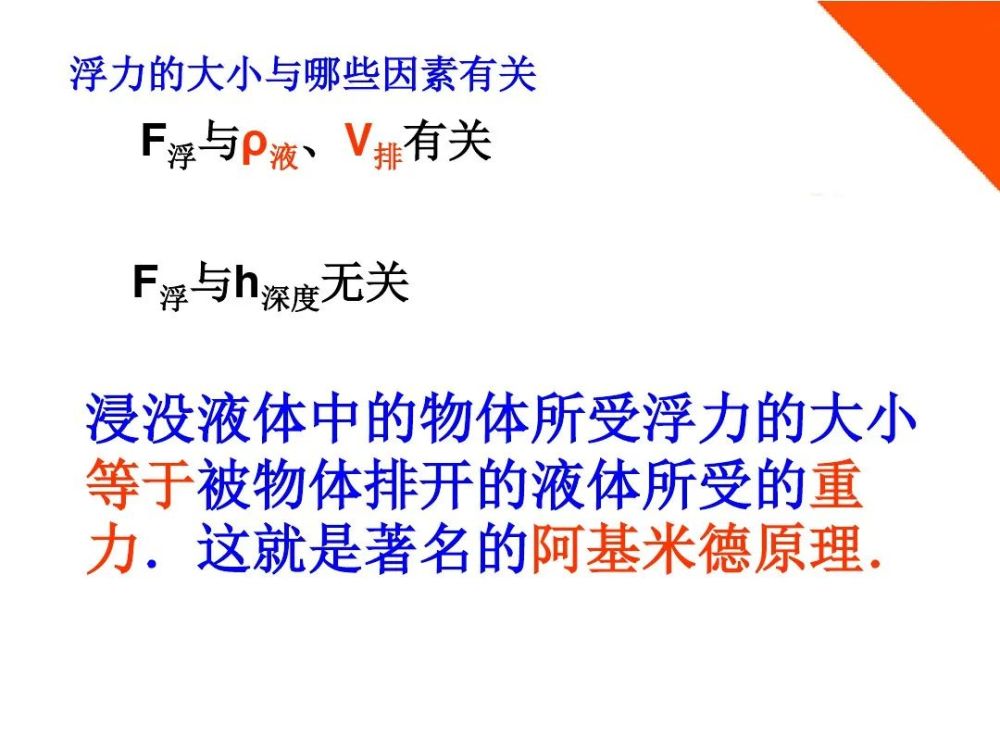 浮力的大小与哪些因素有关

$F_{浮}$与$\rho_{液}$、$V_{排}$有关

$F_{浮}$与$h_{深度}$无关

浸没液体中的物体所受浮力的大小等于被物体排开的液体所受的重力．这就是著名的阿基米德原理．